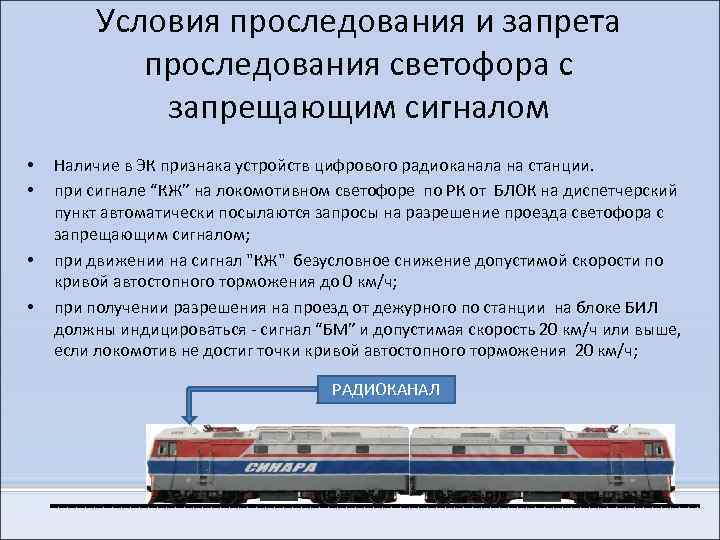 Условия проследования и запрета проследования светофора с запрещающим сигналом

• Наличие в ЭК признака устройств цифрового радиоканала на станции.
• при сигнале “КЖ” на локомотивном светофоре по РК от БЛОК на диспетчерский пункт автоматически посылаются запросы на разрешение проезда светофора с запрещающим сигналом;
• при движении на сигнал "КЖ" безусловное снижение допустимой скорости по кривой автостопного торможения до 0 км/ч;
• при получении разрешения на проезд от дежурного по станции на блоке БИЛ должны индицироваться - сигнал “БМ” и допустимая скорость 20 км/ч или выше, если локомотив не достиг точки кривой автостопного торможения 20 км/ч;

РАДИОКАНАЛ

СИНАРА